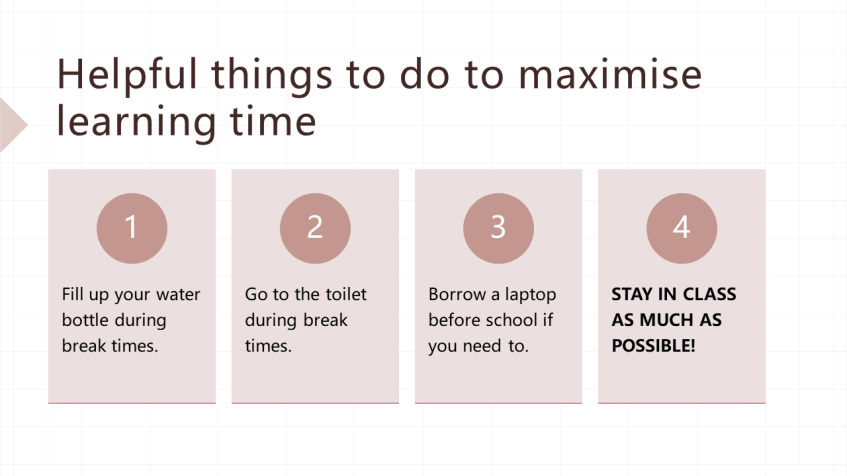 Helpful things to do to maximise learning time

1

Fill up your water bottle during break times.

2

Go to the toilet during break times.

3

Borrow a laptop before school if you need to.

4

STAY IN CLASS AS MUCH AS POSSIBLE!